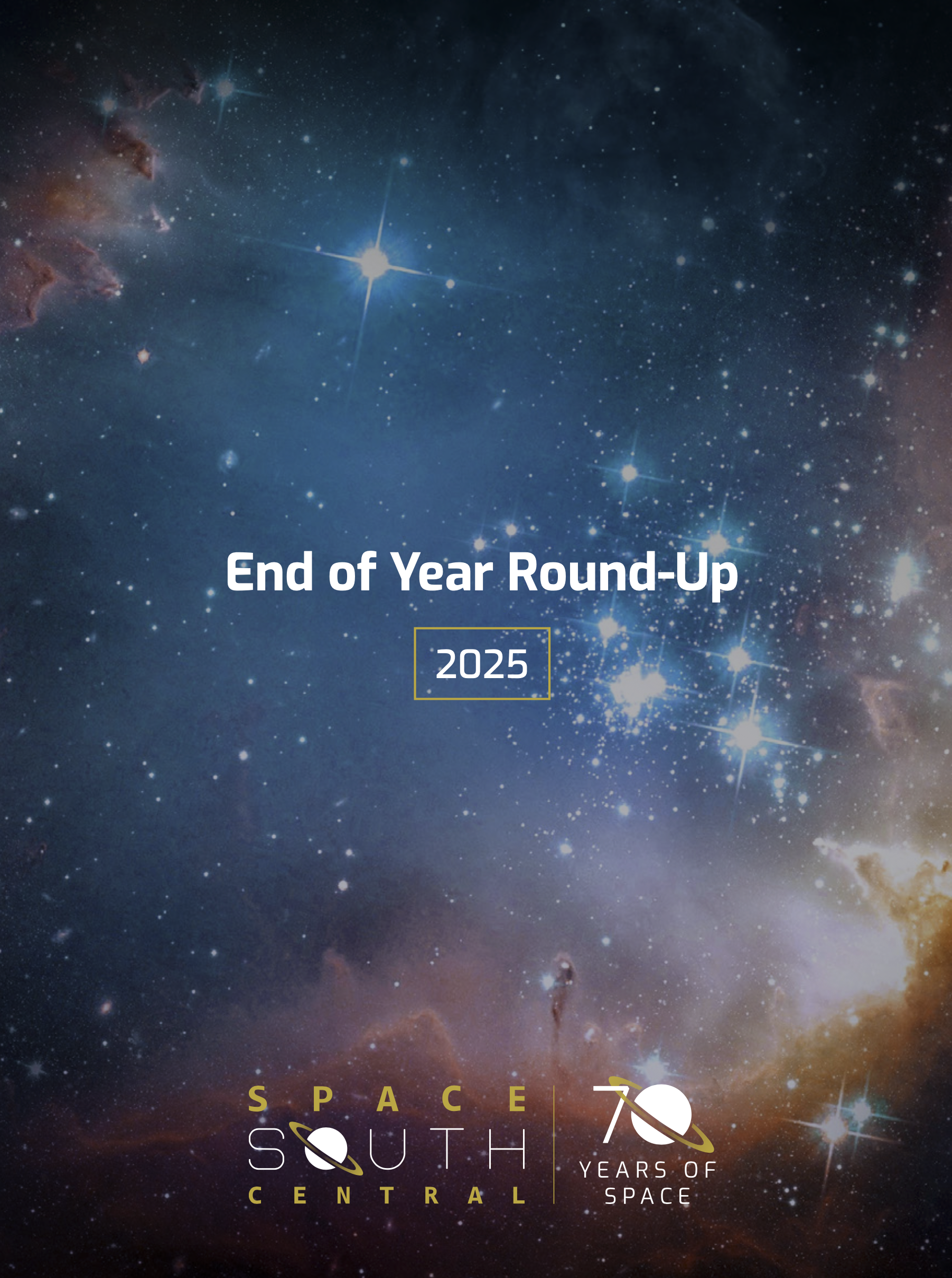 End of Year Round-Up

2025

SPACE
SOUTH
CENTRAL

70
YEARS OF SPACE